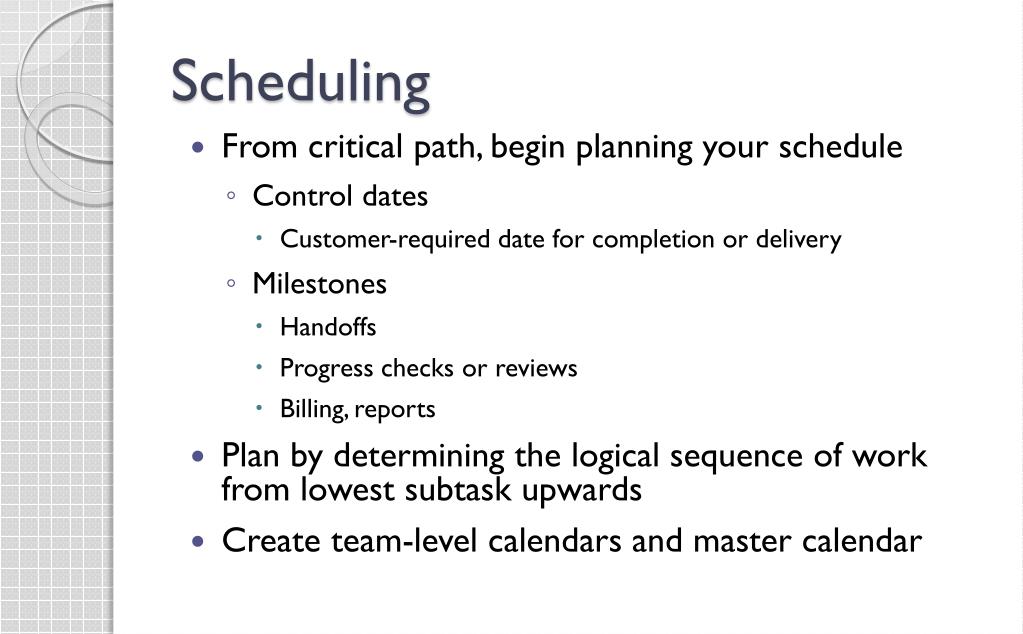 Scheduling

- From critical path, begin planning your schedule
  - Control dates
    - Customer-required date for completion or delivery
  - Milestones
    - Handoffs
    - Progress checks or reviews
    - Billing, reports
- Plan by determining the logical sequence of work from lowest subtask upwards
- Create team-level calendars and master calendar